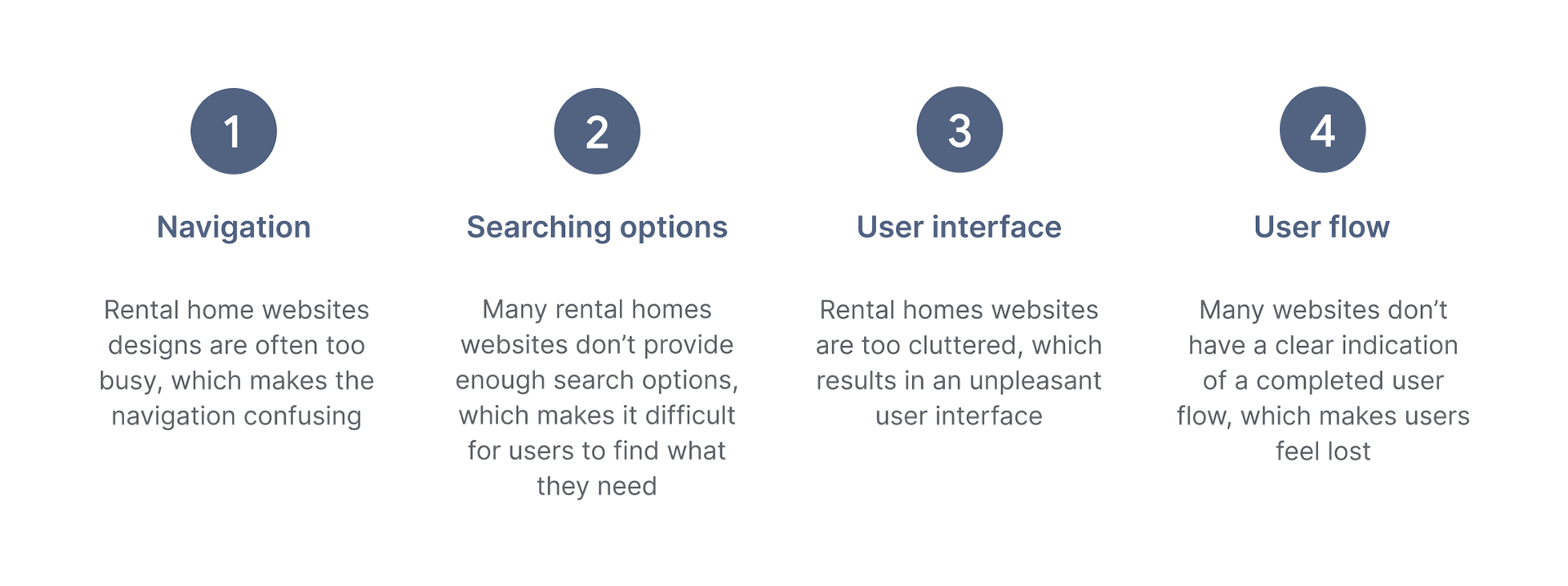 1

Navigation

Rental home websites designs are often too busy, which makes the navigation confusing

2

Searching options

Many rental homes websites don’t provide enough search options, which makes it difficult for users to find what they need

3

User interface

Rental homes websites are too cluttered, which results in an unpleasant user interface

4

User flow

Many websites don’t have a clear indication of a completed user flow, which makes users feel lost